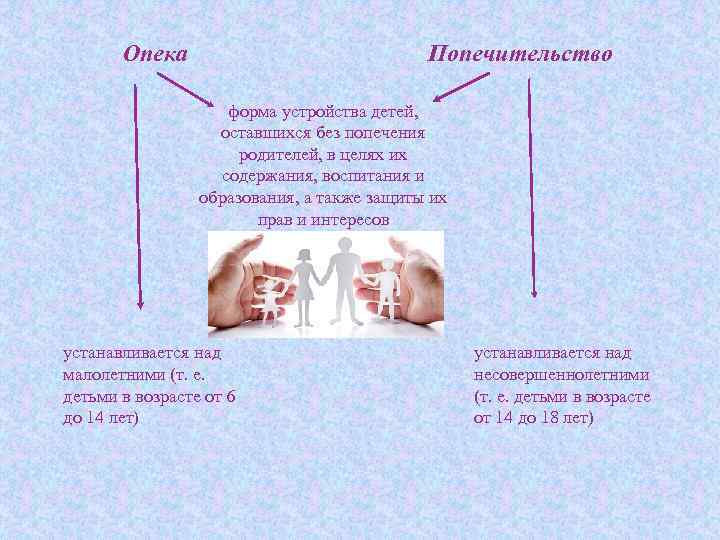 Опека

Попечительство

форма устройства детей, оставшихся без попечения родителей, в целях их содержания, воспитания и образования, а также защиты их прав и интересов

устанавливается над малолетними (т. е. детьми в возрасте от 6 до 14 лет)

устанавливается над несовершеннолетними (т. е. детьми в возрасте от 14 до 18 лет)